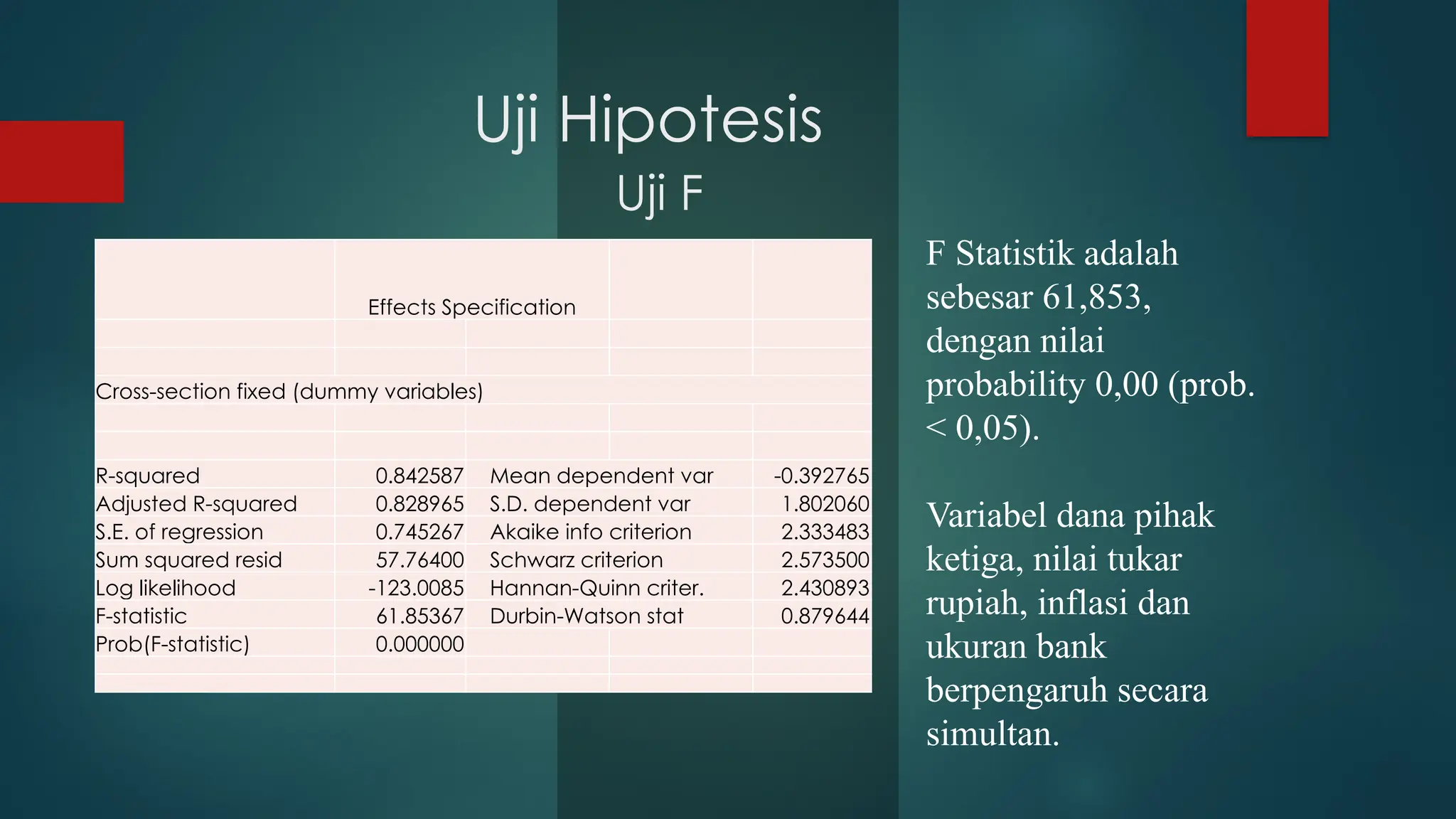 Uji Hipotesis
Uji F

Effects Specification

Cross-section fixed (dummy variables)

| | | | |
|---|---|---|---|
| R-squared | 0.842587 | Mean dependent var | -0.392765 |
| Adjusted R-squared | 0.828965 | S.D. dependent var | 1.802060 |
| S.E. of regression | 0.745267 | Akaike info criterion | 2.333483 |
| Sum squared resid | 57.76400 | Schwarz criterion | 2.573500 |
| Log likelihood | -123.0085 | Hannan-Quinn criter. | 2.430893 |
| F-statistic | 61.85367 | Durbin-Watson stat | 0.879644 |
| Prob(F-statistic) | 0.000000 | | |

F Statistik adalah sebesar 61,853, dengan nilai probability 0,00 (prob. < 0,05).

Variabel dana pihak ketiga, nilai tukar rupiah, inflasi dan ukuran bank berpengaruh secara simultan.